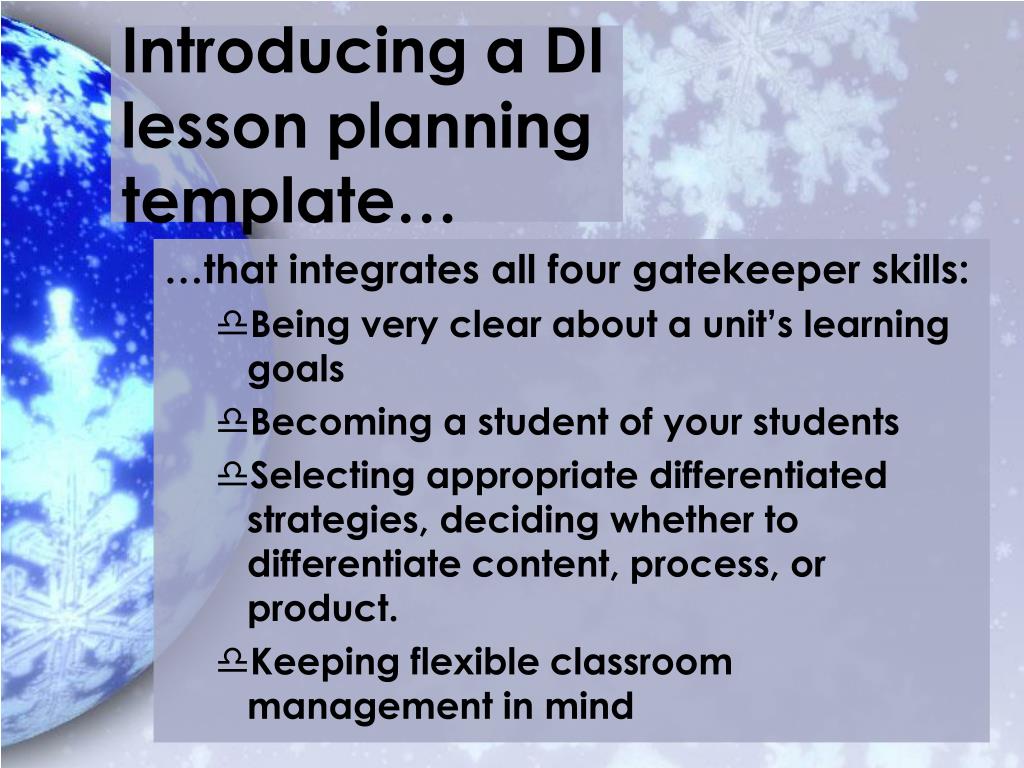 Introducing a DI lesson planning template…

…that integrates all four gatekeeper skills:

Being very clear about a unit’s learning goals

Becoming a student of your students

Selecting appropriate differentiated strategies, deciding whether to differentiate content, process, or product.

Keeping flexible classroom management in mind